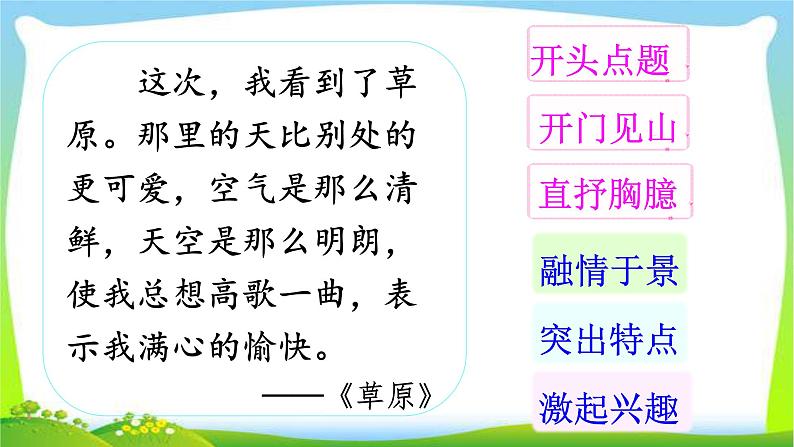 这次，我看到了草原。那里的天比别处的更可爱，空气是那么清鲜，天空是那么明朗，使我总想高歌一曲，表示我满心的愉快。

——《草原》

开头点题

开门见山

直抒胸臆

融情于景

突出特点

激起兴趣